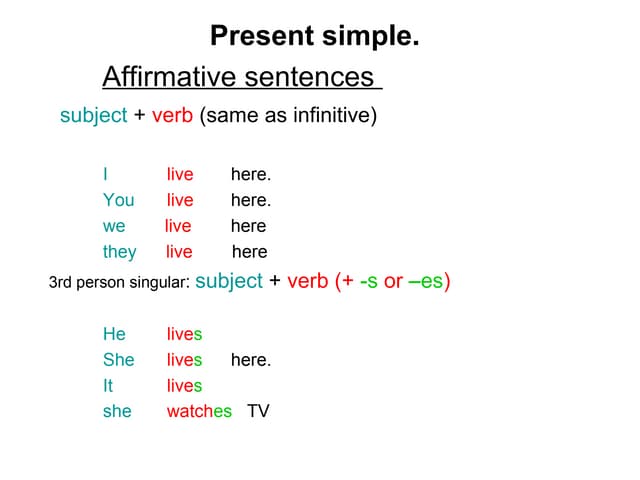 Present simple.

Affirmative sentences

subject + verb (same as infinitive)

I live here.
You live here.
we live here
they live here

3rd person singular: subject + verb (+ -s or –es)

He lives
She lives here.
It lives
she watches TV